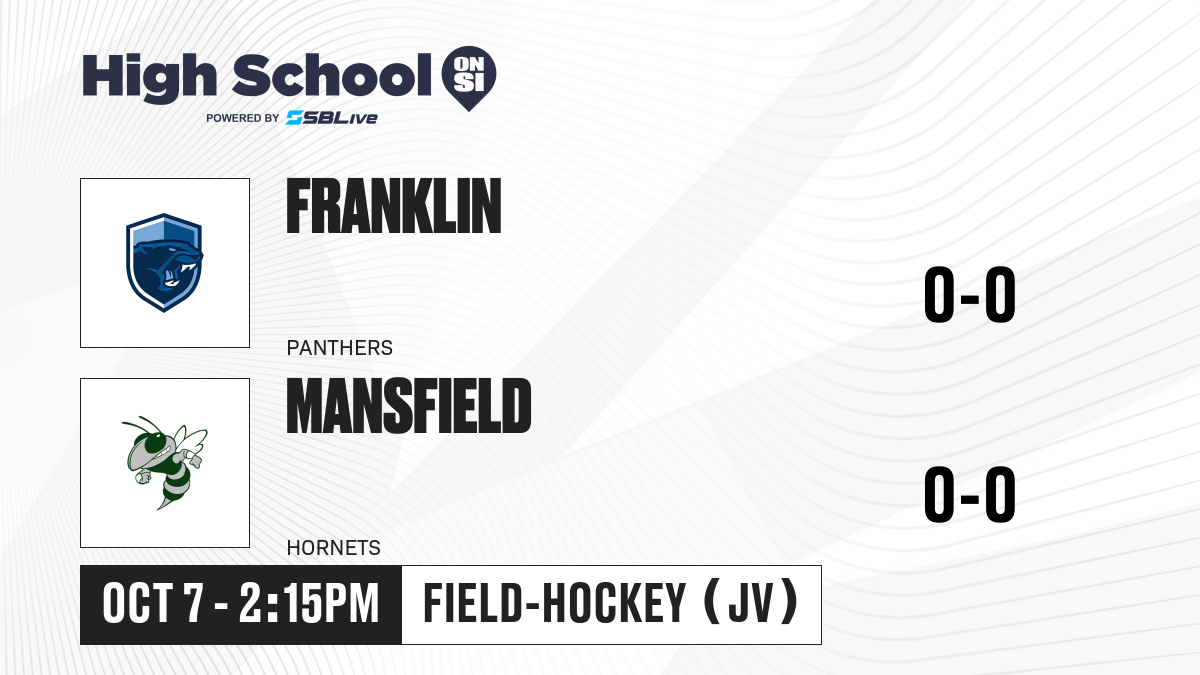 High School ON SI
POWERED BY SBLive

FRANKLIN
PANTHERS
0-0

MANSFIELD
HORNETS
0-0

OCT 7 - 2:15PM
FIELD-HOCKEY (JV)